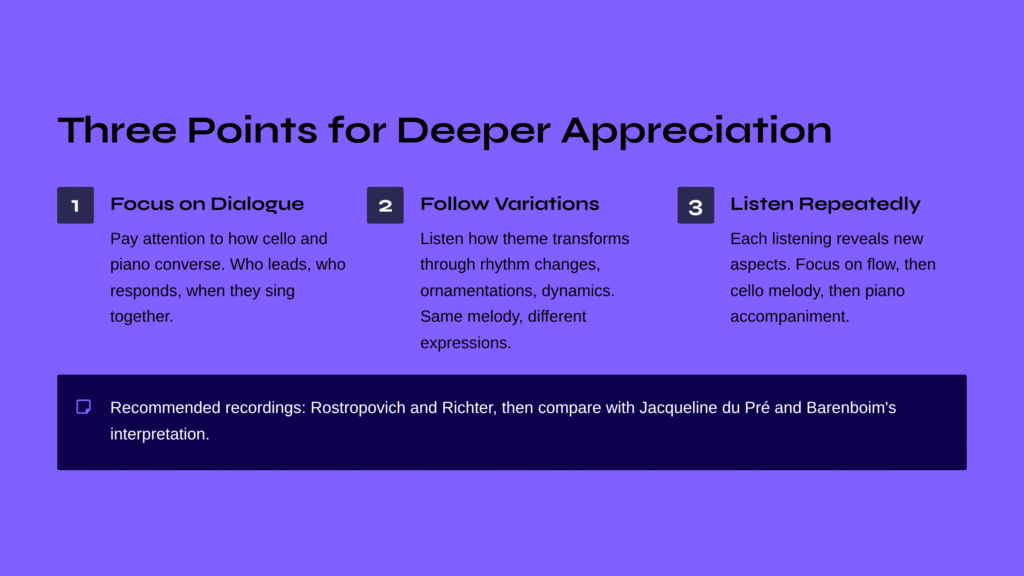 Three Points for Deeper Appreciation

1
Focus on Dialogue
Pay attention to how cello and piano converse. Who leads, who responds, when they sing together.

2
Follow Variations
Listen how theme transforms through rhythm changes, ornamentations, dynamics. Same melody, different expressions.

3
Listen Repeatedly
Each listening reveals new aspects. Focus on flow, then cello melody, then piano accompaniment.

Recommended recordings: Rostropovich and Richter, then compare with Jacqueline du Pré and Barenboim's interpretation.